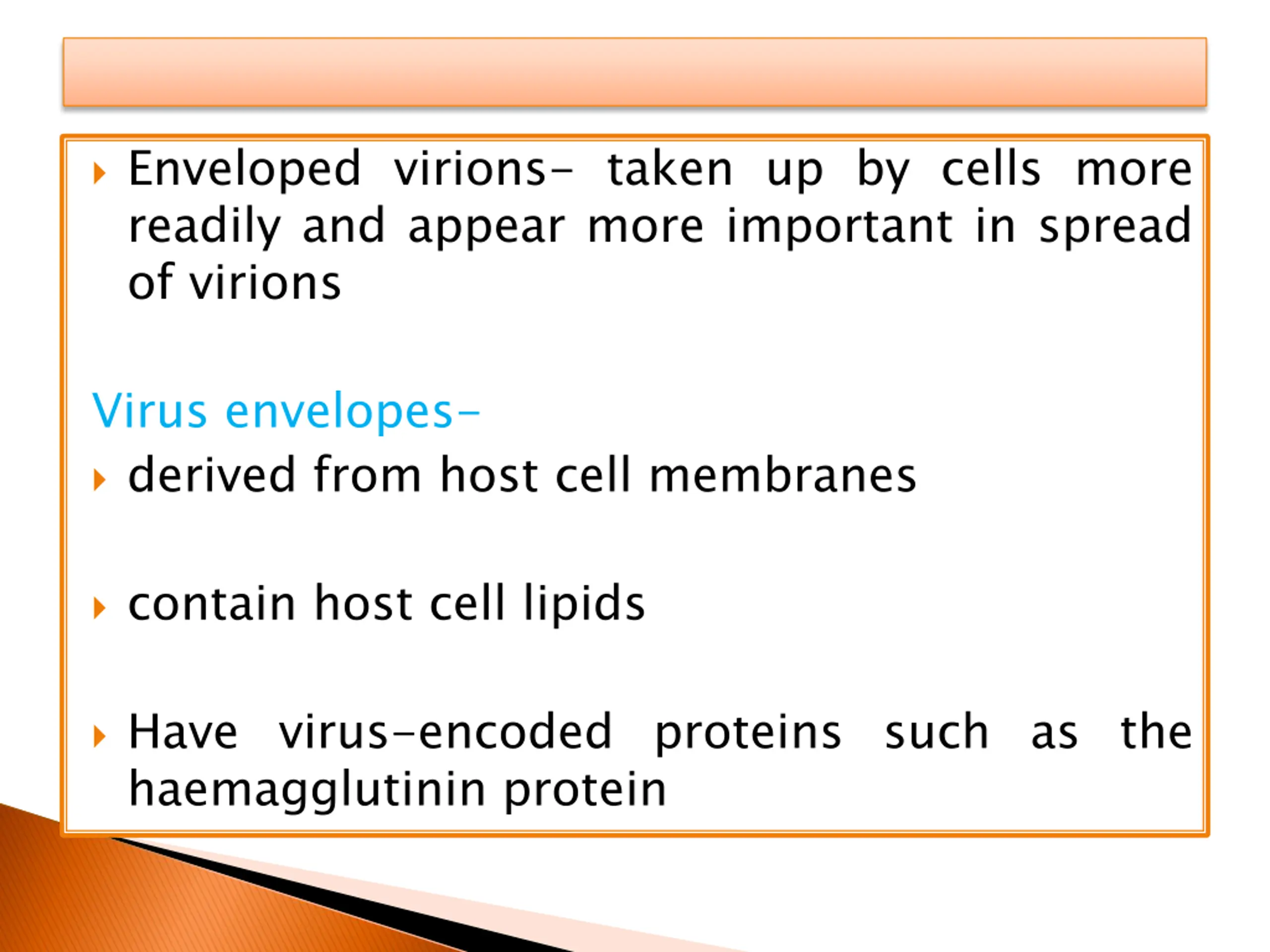 Enveloped virions- taken up by cells more readily and appear more important in spread of virions

Virus envelopes-

derived from host cell membranes

contain host cell lipids

Have virus-encoded proteins such as the haemagglutinin protein